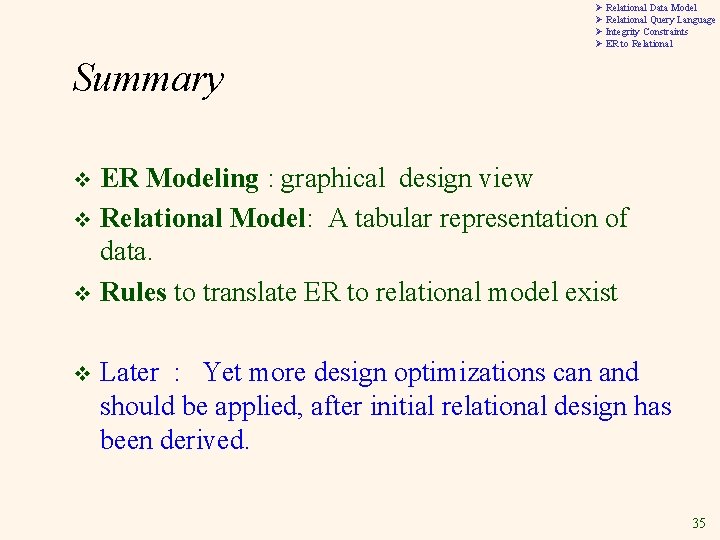 ➢ Relational Data Model
➢ Relational Query Language
➢ Integrity Constraints
➢ ER to Relational

Summary

❖ ER Modeling : graphical design view

❖ Relational Model: A tabular representation of data.

❖ Rules to translate ER to relational model exist

❖ Later : Yet more design optimizations can and should be applied, after initial relational design has been derived.

35